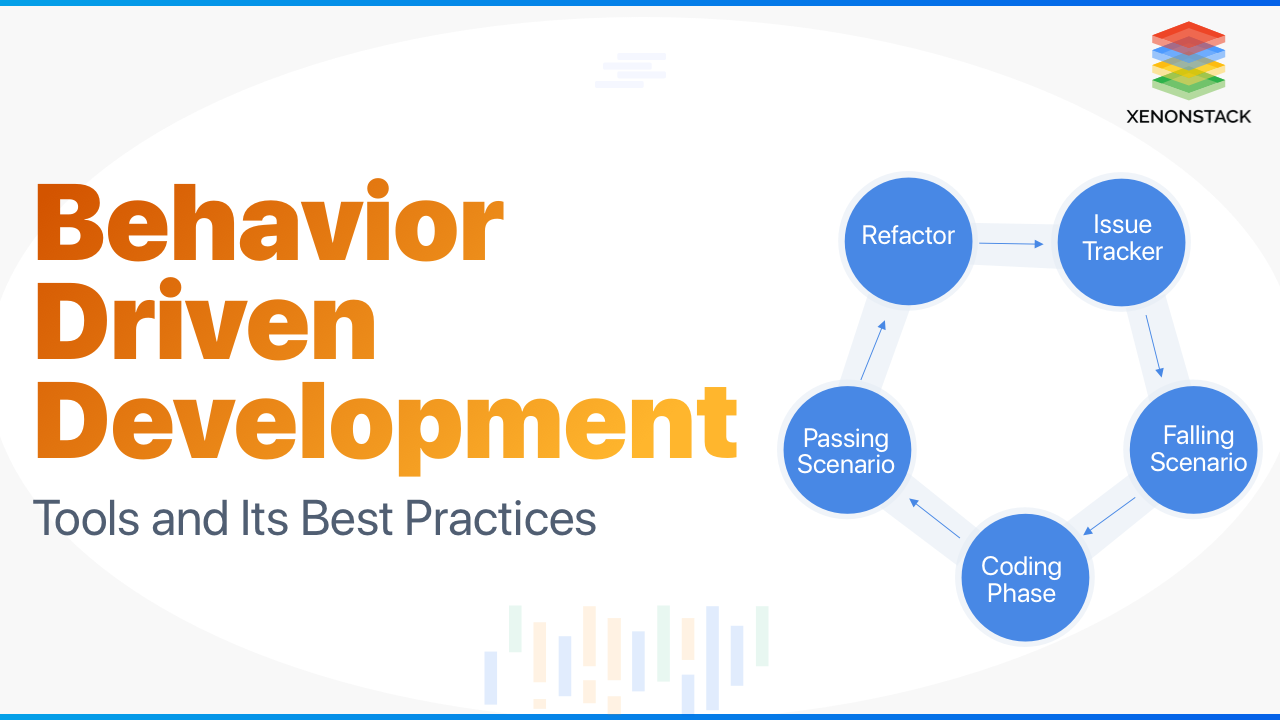 XENONSTACK

Behavior Driven Development

Tools and Its Best Practices

Refactor

Issue Tracker

Falling Scenario

Coding Phase

Passing Scenario